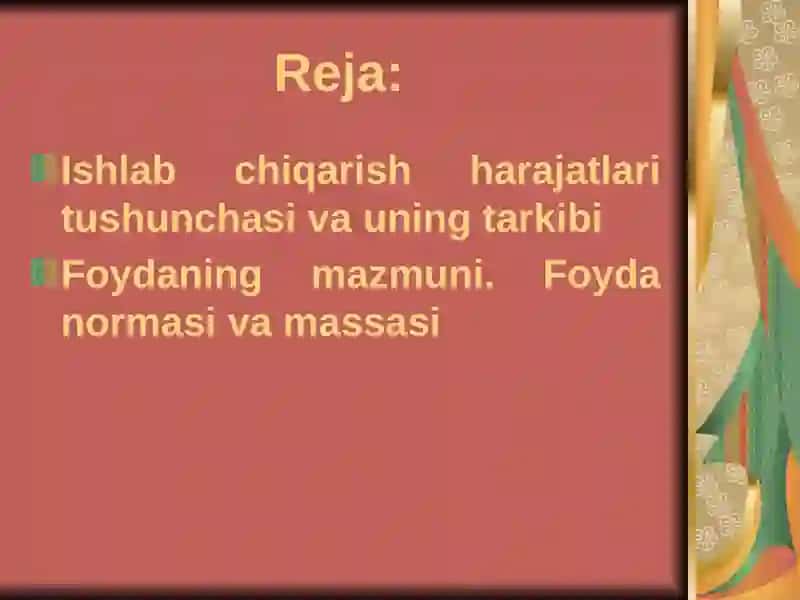 Reja:

Ishlab chiqarish harajatlari tushunchasi va uning tarkibi

Foydaning mazmuni. Foyda normasi va massasi